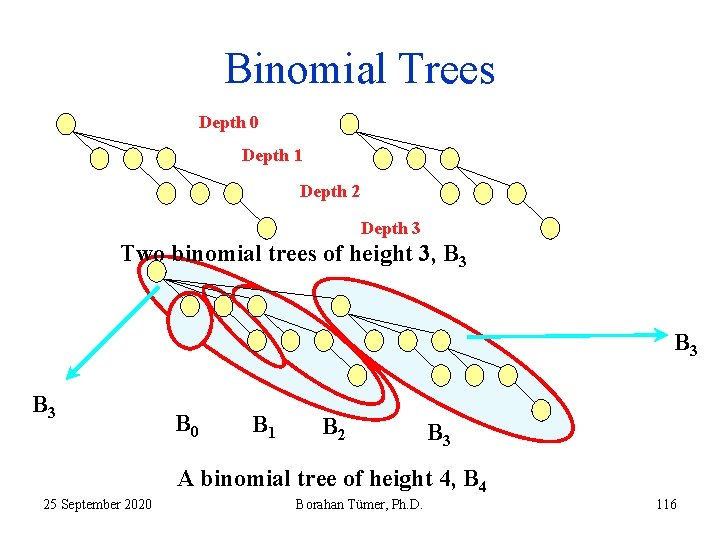 Binomial Trees

Depth 0

Depth 1

Depth 2

Depth 3

Two binomial trees of height 3, $B_3$

$B_3$

$B_3$

$B_0$

$B_1$

$B_2$

$B_3$

A binomial tree of height 4, $B_4$

25 September 2020

Borahan Tümer, Ph.D.

116